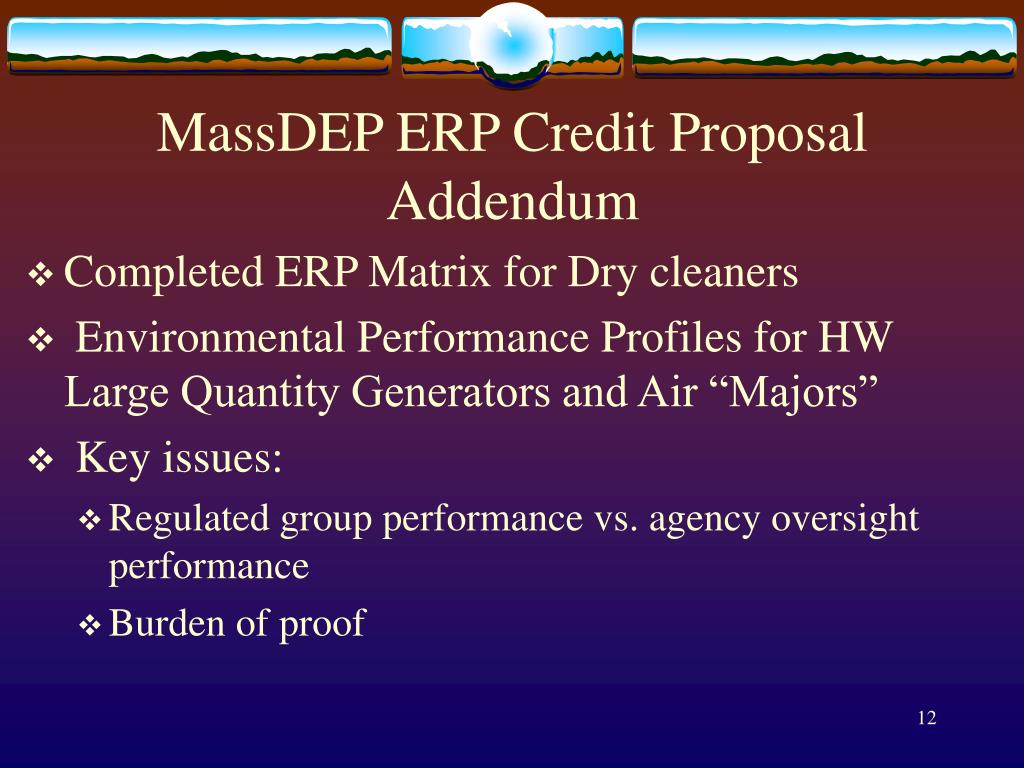 MassDEP ERP Credit Proposal Addendum

❖ Completed ERP Matrix for Dry cleaners

❖ Environmental Performance Profiles for HW Large Quantity Generators and Air “Majors”

❖ Key issues:

❖ Regulated group performance vs. agency oversight performance

❖ Burden of proof

12